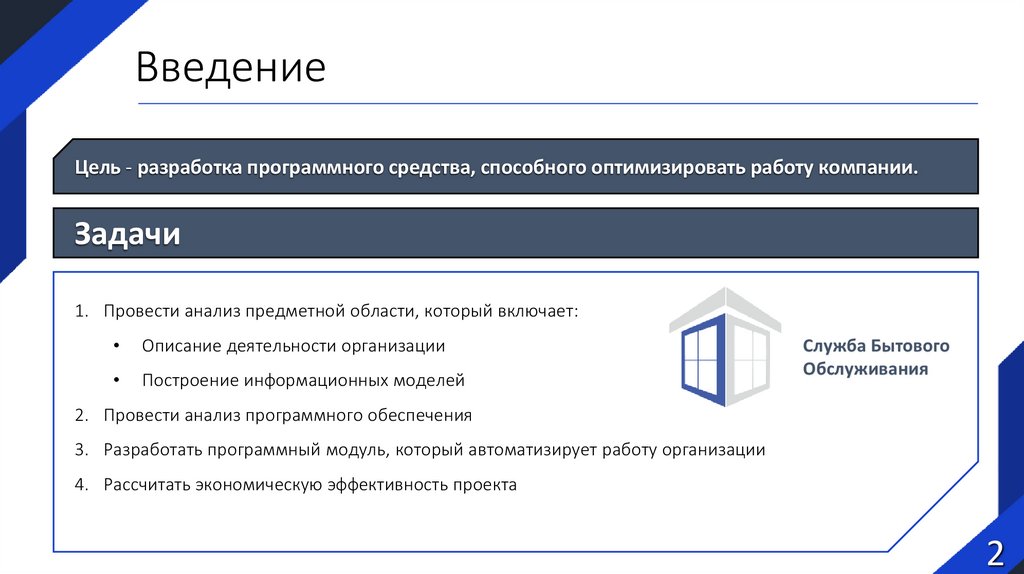 Введение

Цель - разработка программного средства, способного оптимизировать работу компании.

Задачи

1. Провести анализ предметной области, который включает:

• Описание деятельности организации

• Построение информационных моделей

2. Провести анализ программного обеспечения

3. Разработать программный модуль, который автоматизирует работу организации

4. Рассчитать экономическую эффективность проекта

Служба Бытового Обслуживания

2